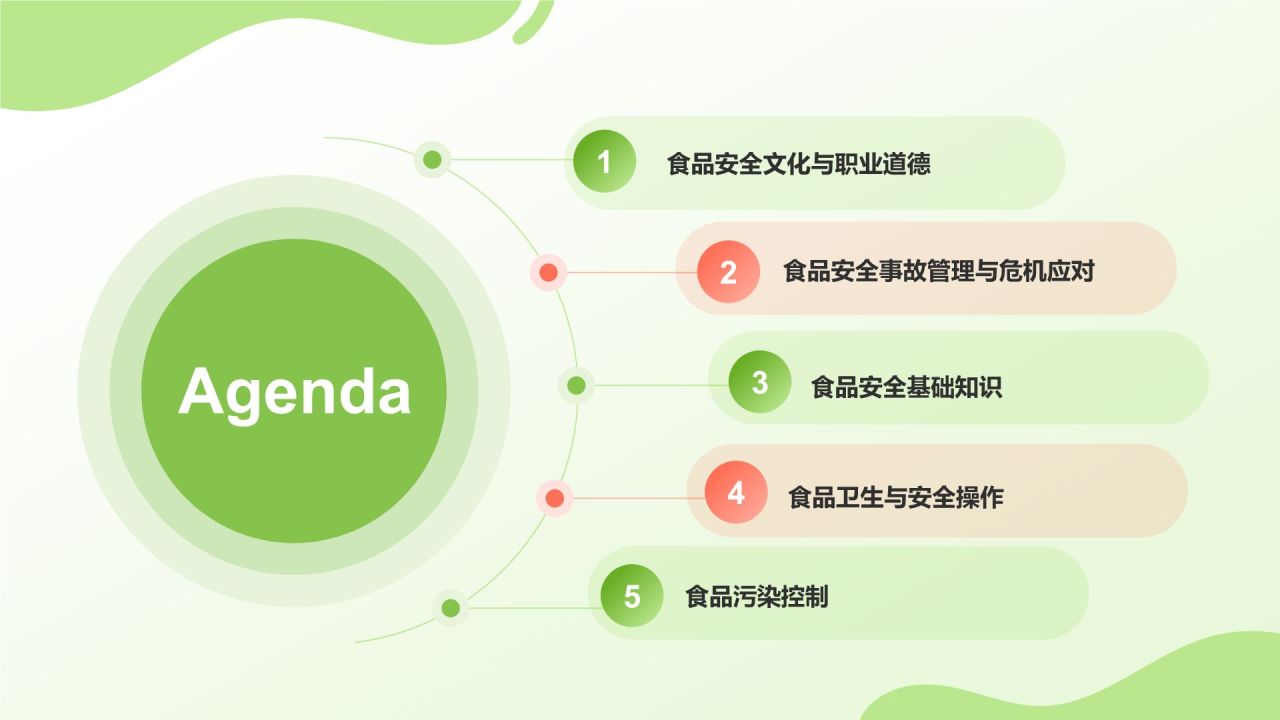 Agenda

1 食品安全文化与职业道德

2 食品安全事故管理与危机应对

3 食品安全基础知识

4 食品卫生与安全操作

5 食品污染控制